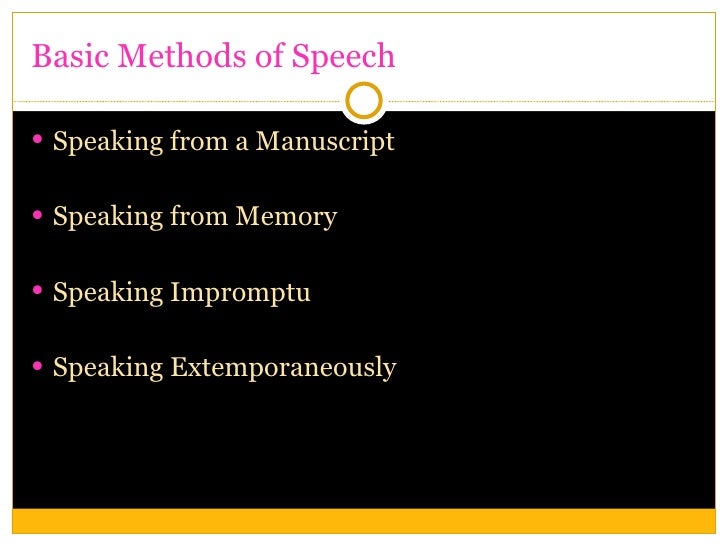 Basic Methods of Speech

• Speaking from a Manuscript

• Speaking from Memory

• Speaking Impromptu

• Speaking Extemporaneously